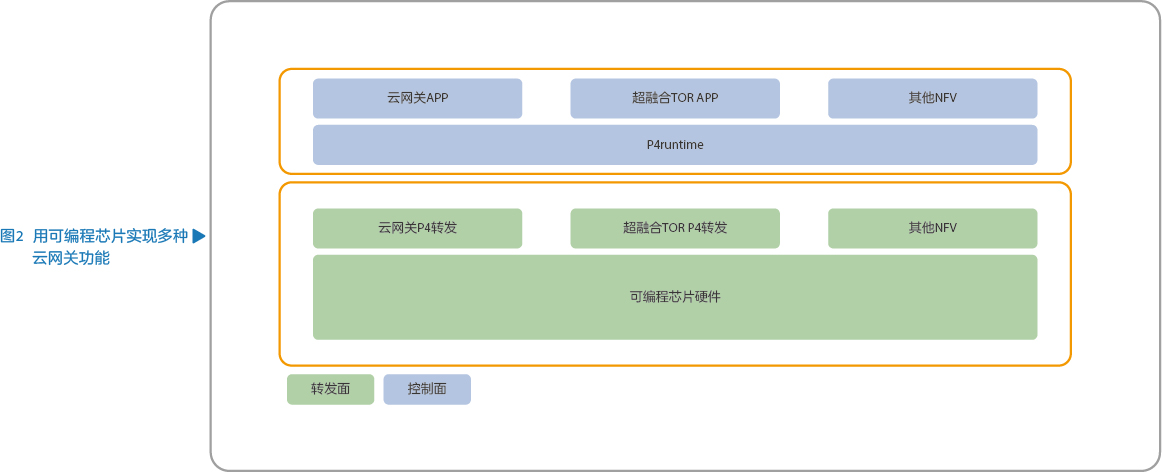 图2 用可编程芯片实现多种云网关功能

云网关APP

超融合TOR APP

其他NFV

P4runtime

云网关P4转发

超融合TOR P4转发

其他NFV

可编程芯片硬件

转发面

控制面